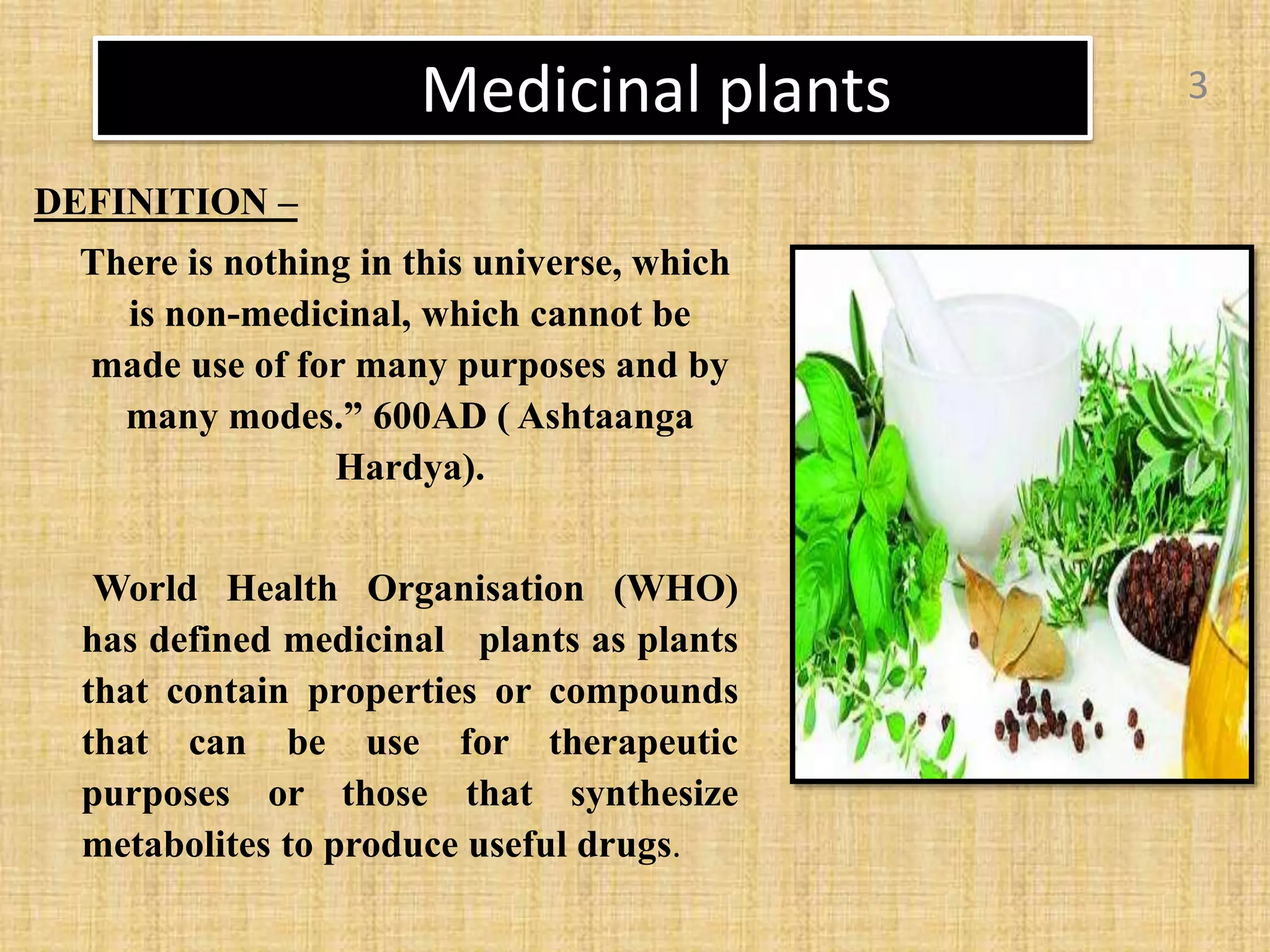 Medicinal plants

3

DEFINITION –

There is nothing in this universe, which is non-medicinal, which cannot be made use of for many purposes and by many modes.” 600AD ( Ashtaanga Hardya).

World Health Organisation (WHO) has defined medicinal plants as plants that contain properties or compounds that can be use for therapeutic purposes or those that synthesize metabolites to produce useful drugs.